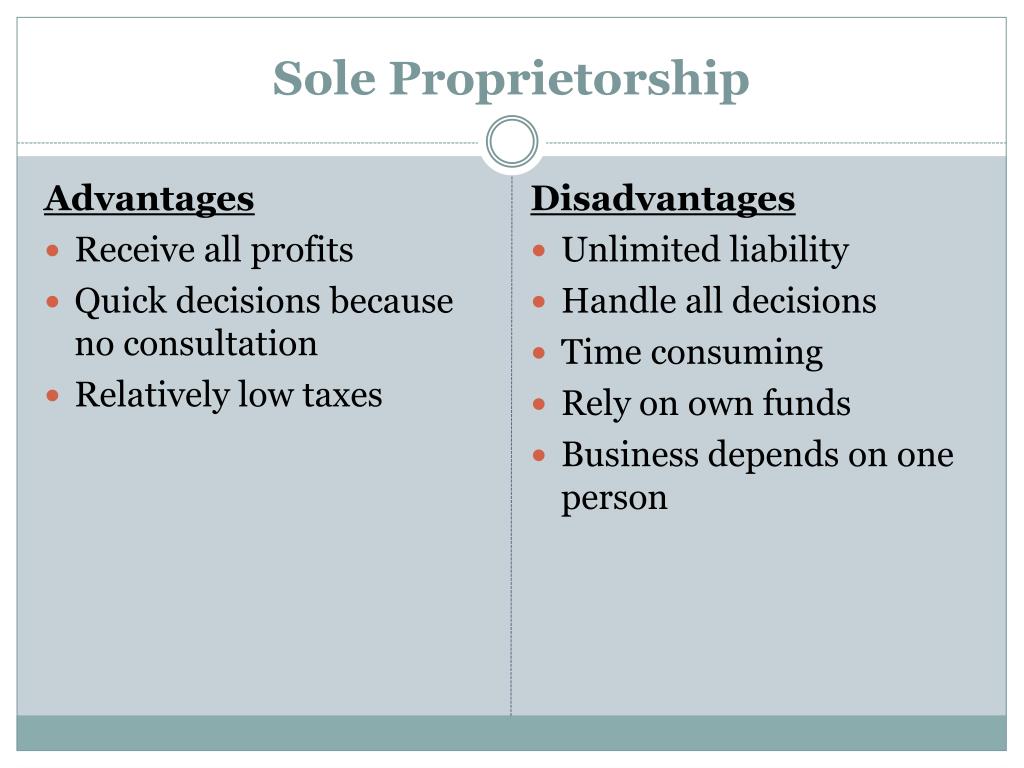 Sole Proprietorship

Advantages

- Receive all profits
- Quick decisions because no consultation
- Relatively low taxes

Disadvantages

- Unlimited liability
- Handle all decisions
- Time consuming
- Rely on own funds
- Business depends on one person